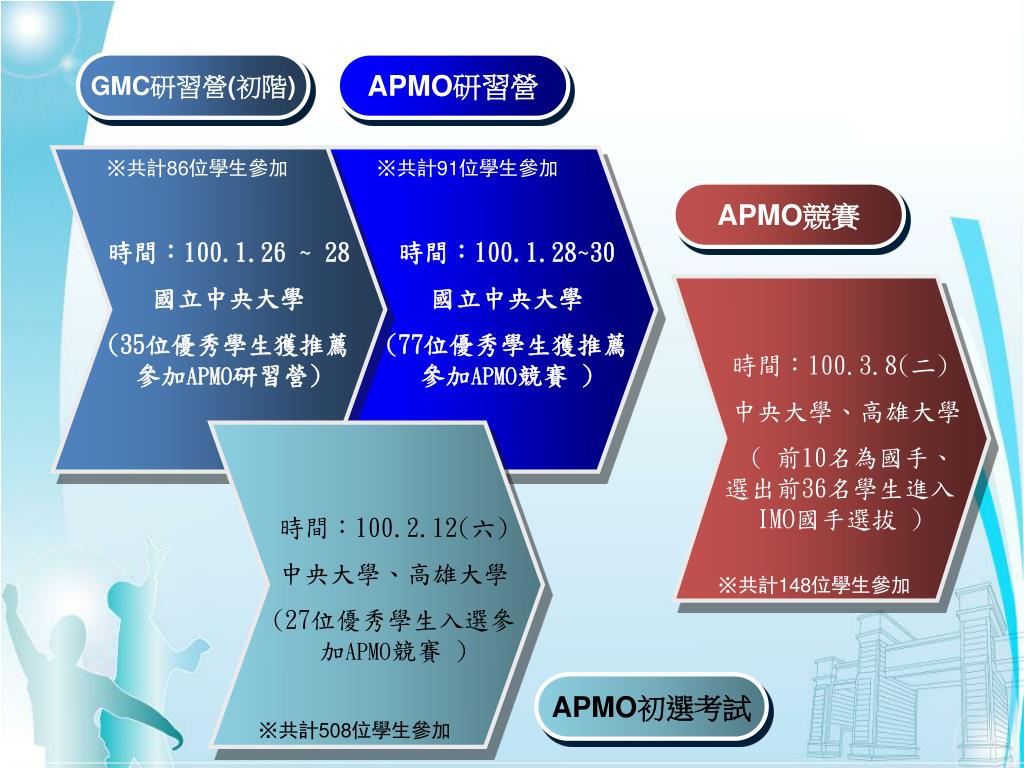 GMC研習營(初階)

APMO研習營

※共計86位學生參加

時間：100.1.26 ~ 28

國立中央大學

(35位優秀學生獲推薦參加APMO研習營)

※共計91位學生參加

時間：100.1.28~30

國立中央大學

(77位優秀學生獲推薦參加APMO競賽 )

APMO競賽

時間：100.3.8(二)

中央大學、高雄大學

( 前10名為國手、選出前36名學生進入IMO國手選拔 )

※共計148位學生參加

時間：100.2.12(六)

中央大學、高雄大學

(27位優秀學生入選參加APMO競賽 )

※共計508位學生參加

APMO初選考試